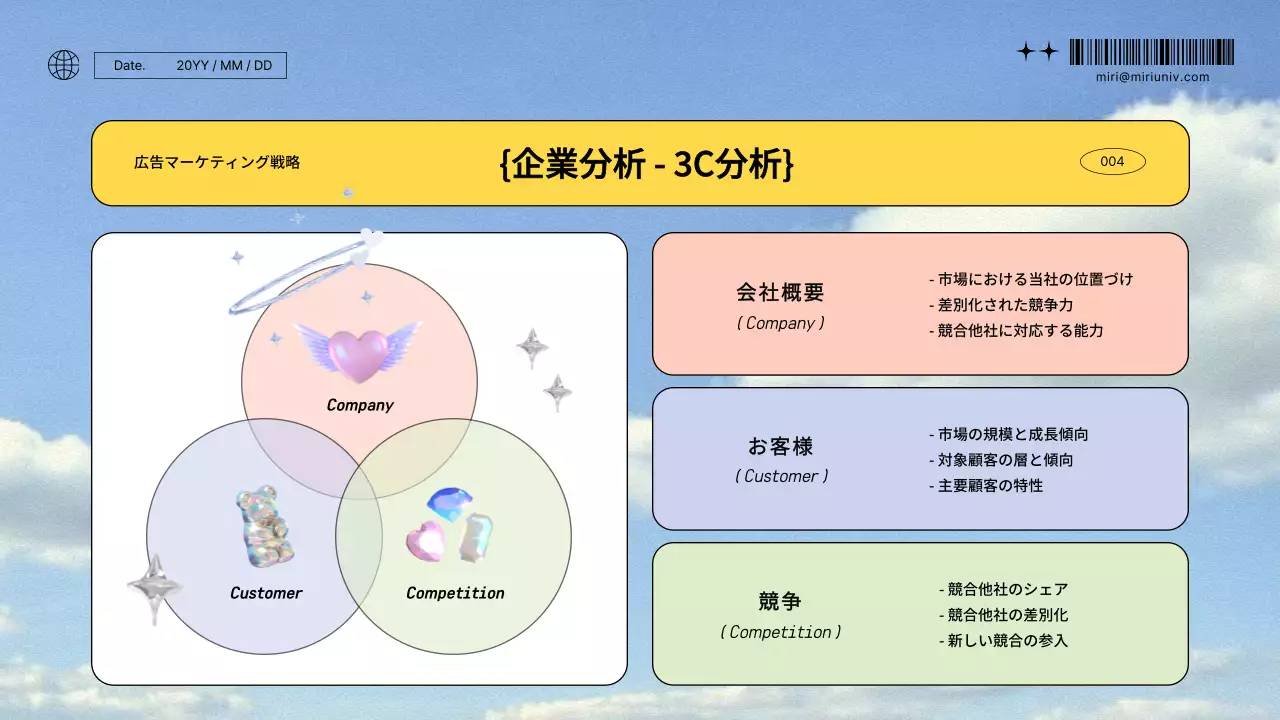 Date. 20YY / MM / DD

miri@miriuniv.com

広告マーケティング戦略

{企業分析 - 3C分析}

004

Company

Customer

Competition

会社概要
( Company )

- 市場における当社の位置づけ
- 差別化された競争力
- 競合他社に対応する能力

お客様
( Customer )

- 市場の規模と成長傾向
- 対象顧客の層と傾向
- 主要顧客の特性

競争
( Competition )

- 競合他社のシェア
- 競合他社の差別化
- 新しい競合の参入